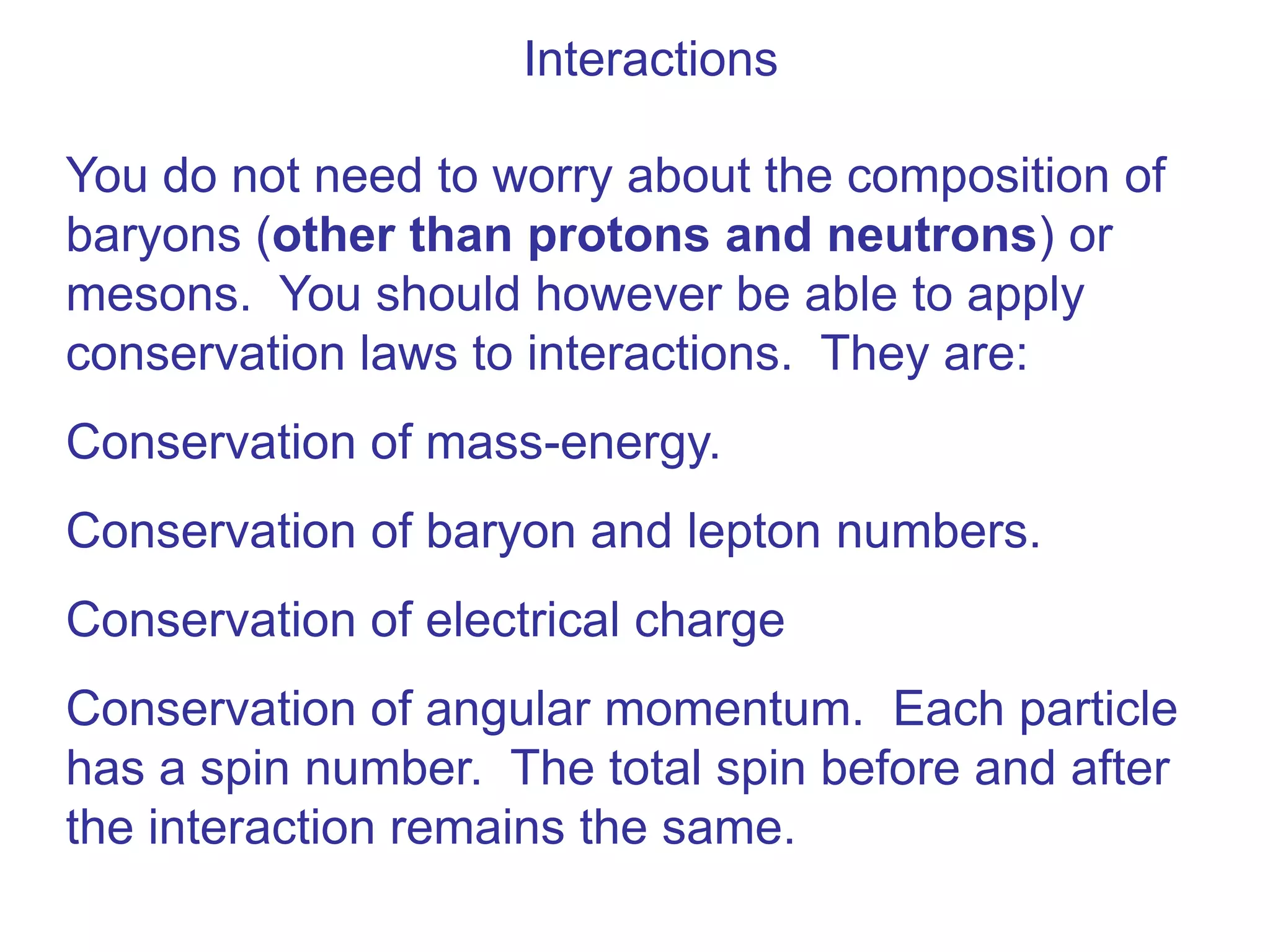 Interactions

You do not need to worry about the composition of baryons (other than protons and neutrons) or mesons. You should however be able to apply conservation laws to interactions. They are:

Conservation of mass-energy.

Conservation of baryon and lepton numbers.

Conservation of electrical charge

Conservation of angular momentum. Each particle has a spin number. The total spin before and after the interaction remains the same.